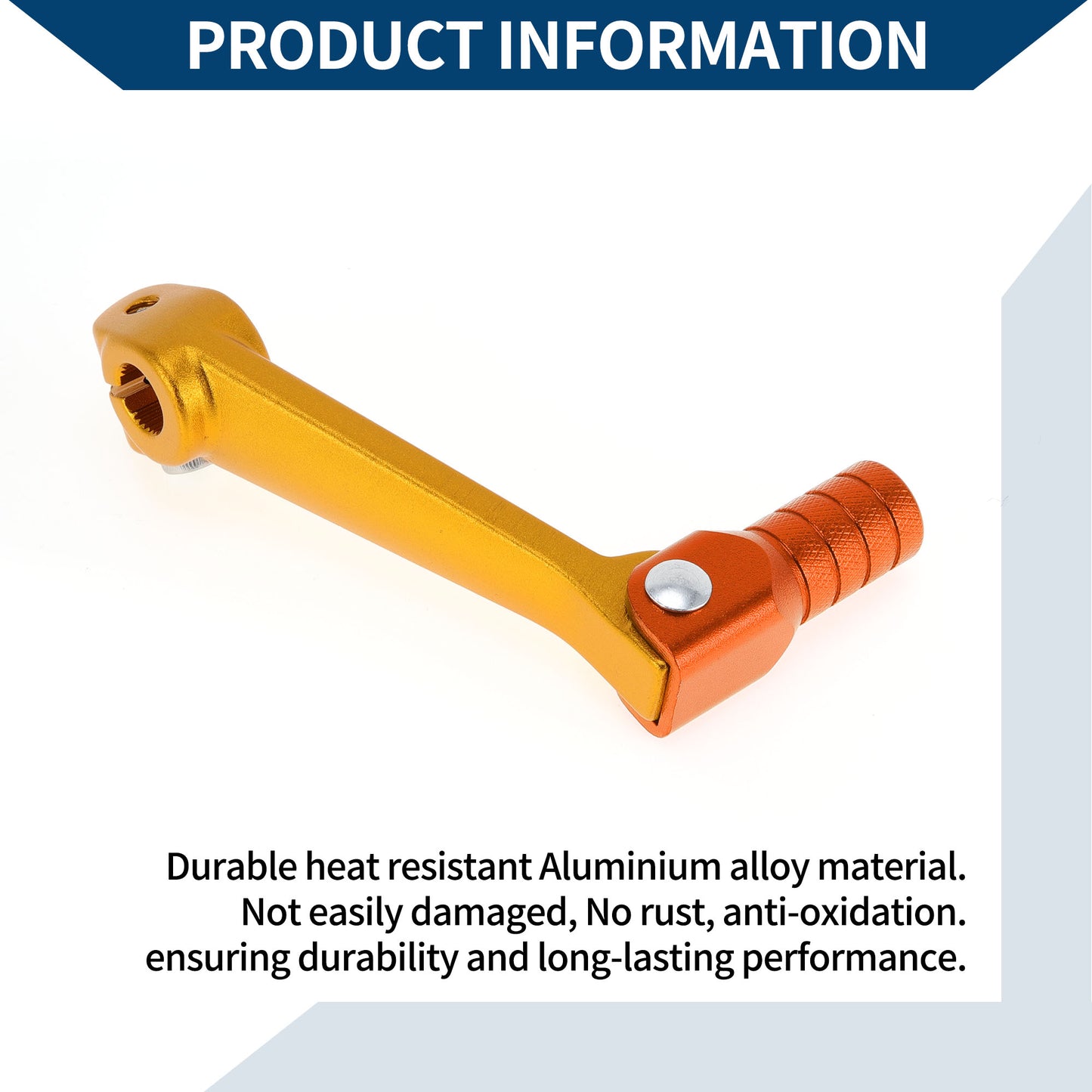 PRODUCT INFORMATION

Durable heat resistant Aluminium alloy material.
Not easily damaged, No rust, anti-oxidation.
ensuring durability and long-lasting performance.